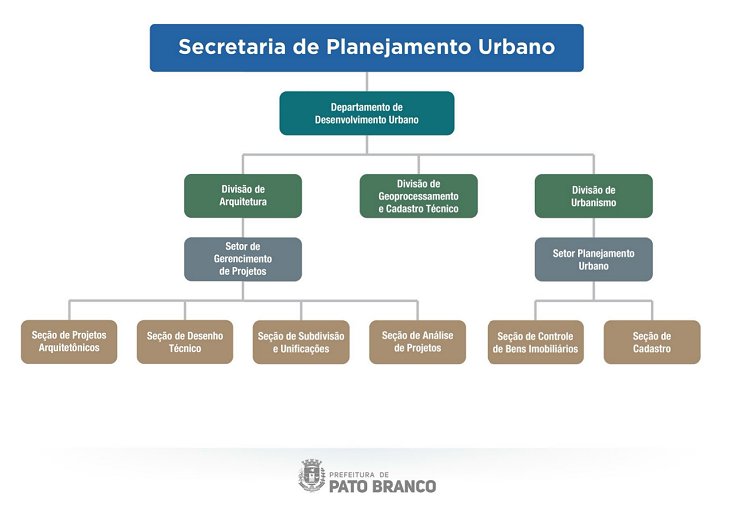 Secretaria de Planejamento Urbano

Departamento de Desenvolvimento Urbano

Divisão de Arquitetura

Divisão de Geoprocessamento e Cadastro Técnico

Divisão de Urbanismo

Setor de Gerencimento de Projetos

Setor Planejamento Urbano

Seção de Projetos Arquitetônicos

Seção de Desenho Técnico

Seção de Subdivisão e Unificações

Seção de Análise de Projetos

Seção de Controle de Bens Imobiliários

Seção de Cadastro

PREFEITURA DE
PATO BRANCO